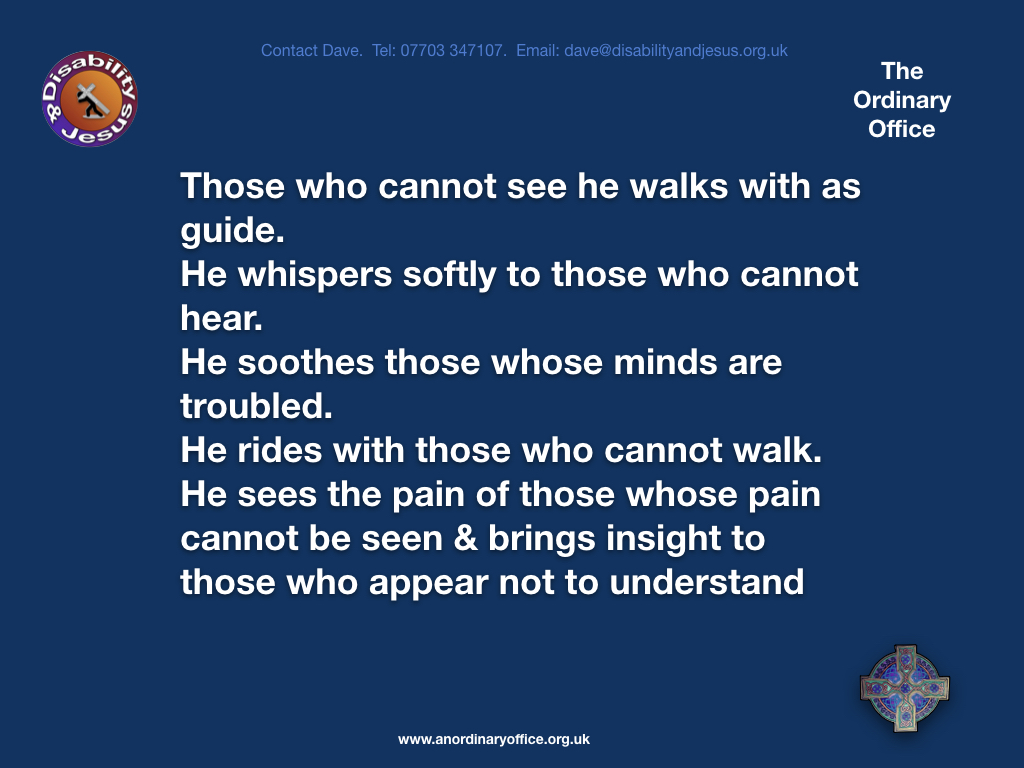 Disability & Jesus

Contact Dave. Tel: 07703 347107. Email: dave@disabilityandjesus.org.uk

The Ordinary Office

Those who cannot see he walks with as guide.
He whispers softly to those who cannot hear.
He soothes those whose minds are troubled.
He rides with those who cannot walk.
He sees the pain of those whose pain cannot be seen & brings insight to those who appear not to understand

www.anordinaryoffice.org.uk